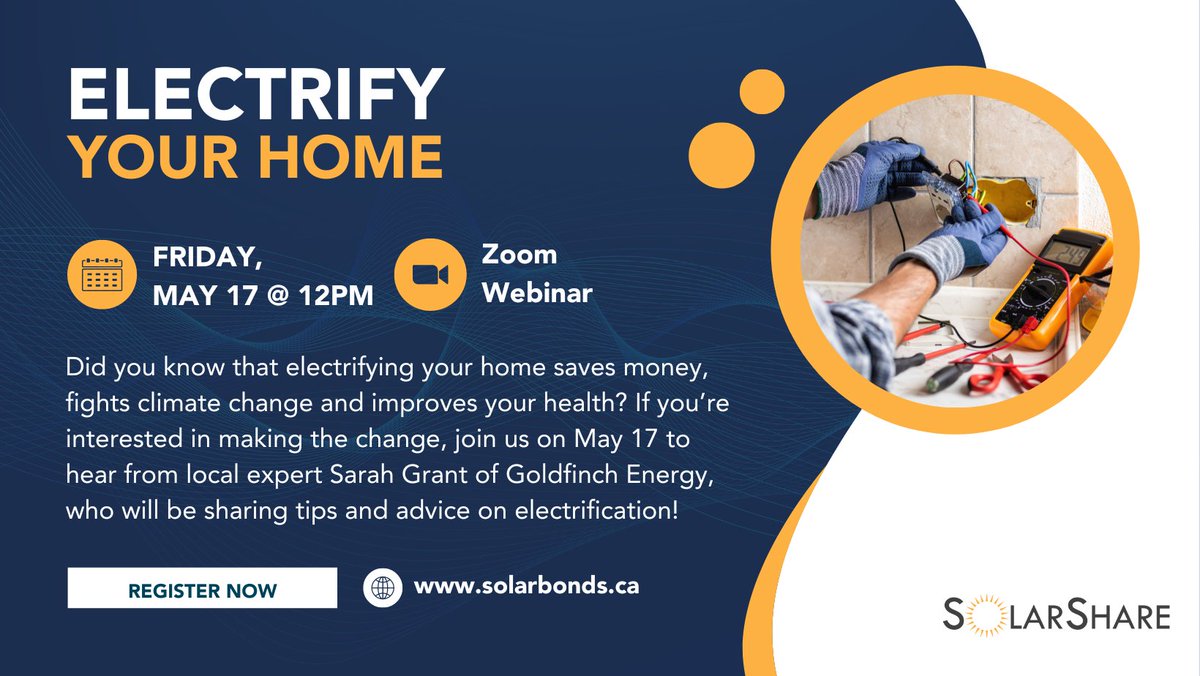 ELECTRIFY
YOUR HOME

FRIDAY,
MAY 17 @ 12PM

Zoom
Webinar

Did you know that electrifying your home saves money, fights climate change and improves your health? If you're interested in making the change, join us on May 17 to hear from local expert Sarah Grant of Goldfinch Energy, who will be sharing tips and advice on electrification!

REGISTER NOW

www.solarbonds.ca

SOLARSHARE